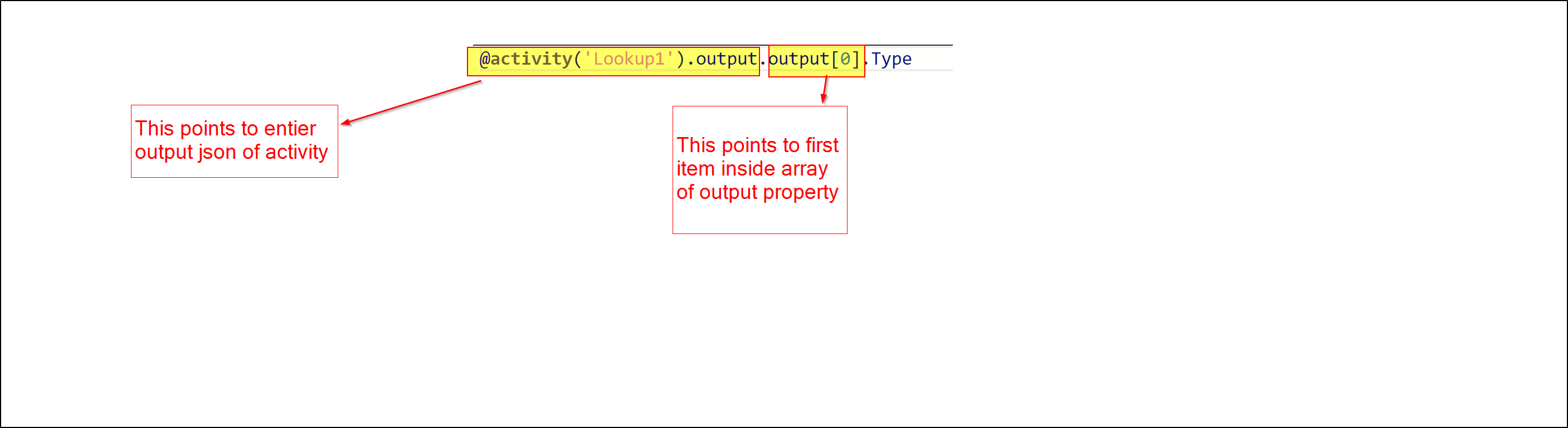 @activity('Lookup1').output.output[0].Type

This points to entier output json of activity

This points to first item inside array of output property